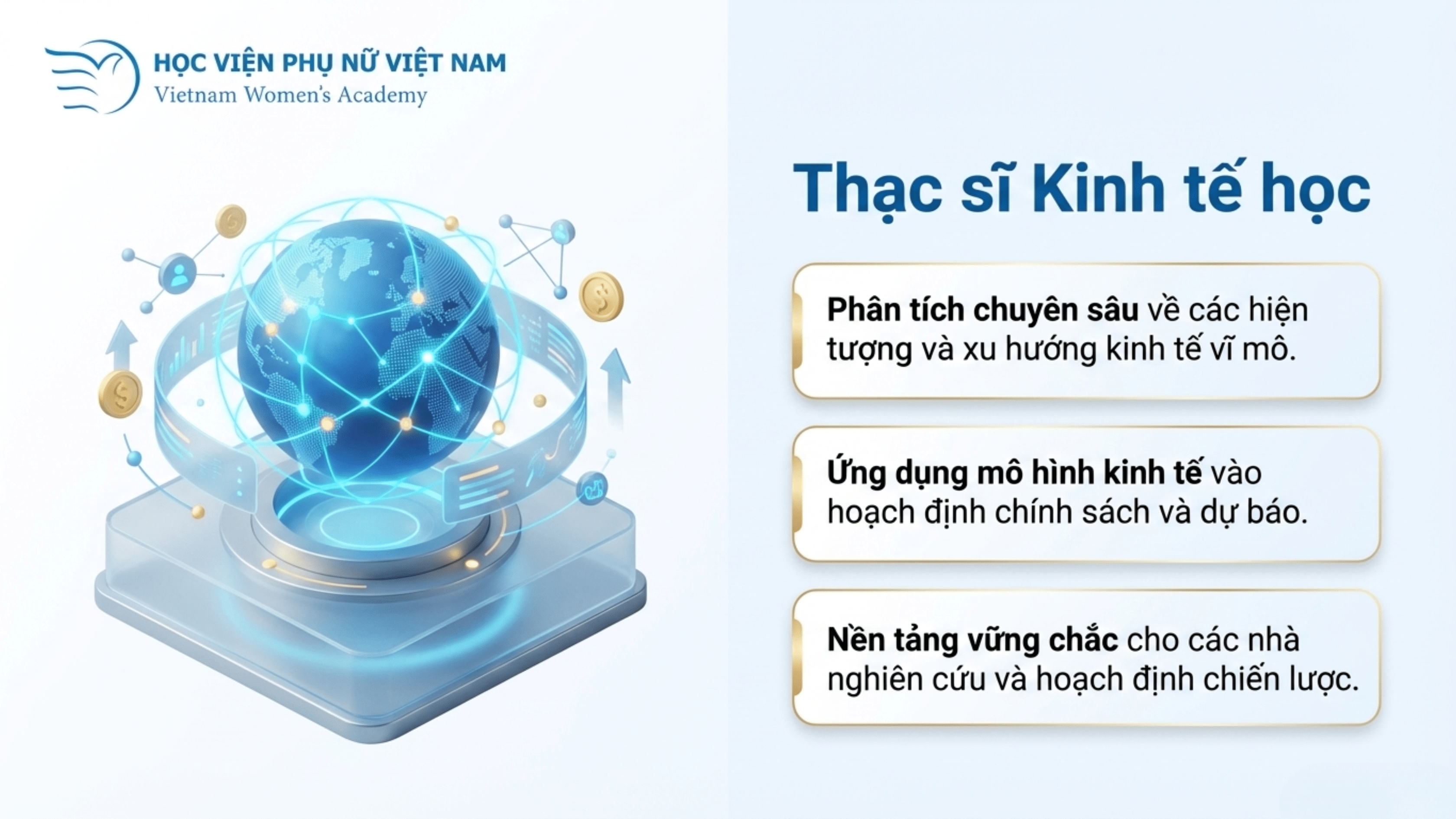 HỌC VIỆN PHỤ NỮ VIỆT NAM
Vietnam Women's Academy

Thạc sĩ Kinh tế học

Phân tích chuyên sâu về các hiện tượng và xu hướng kinh tế vĩ mô.

Ứng dụng mô hình kinh tế vào hoạch định chính sách và dự báo.

Nền tảng vững chắc cho các nhà nghiên cứu và hoạch định chiến lược.